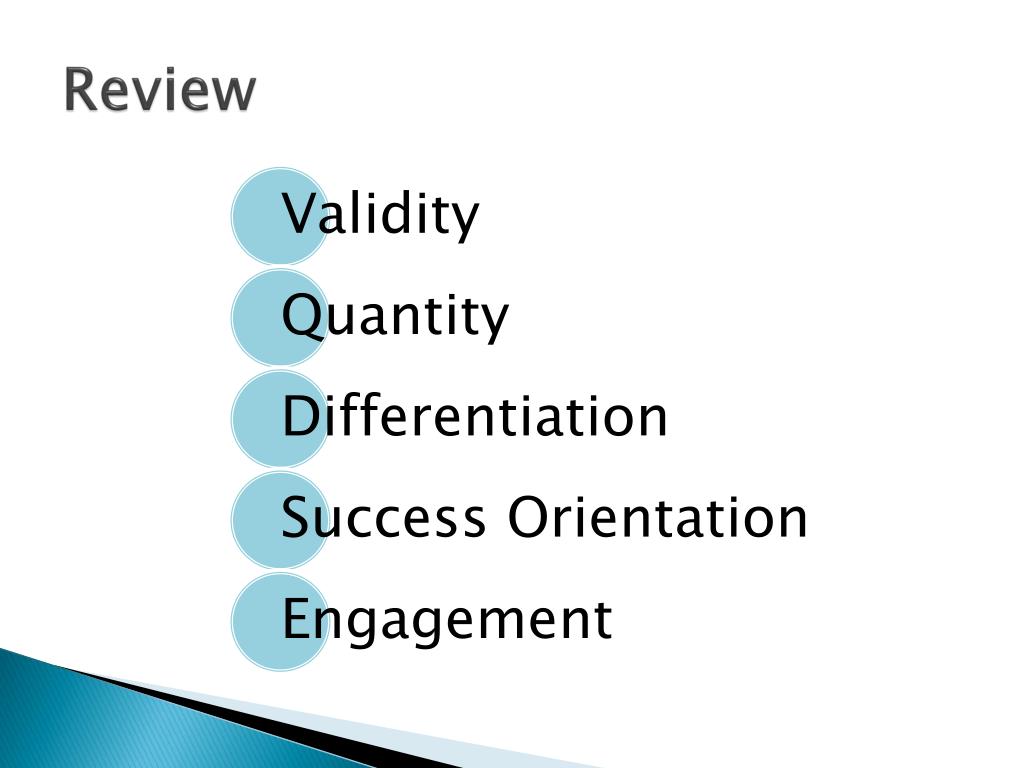 Review

Validity

Quantity

Differentiation

Success Orientation

Engagement